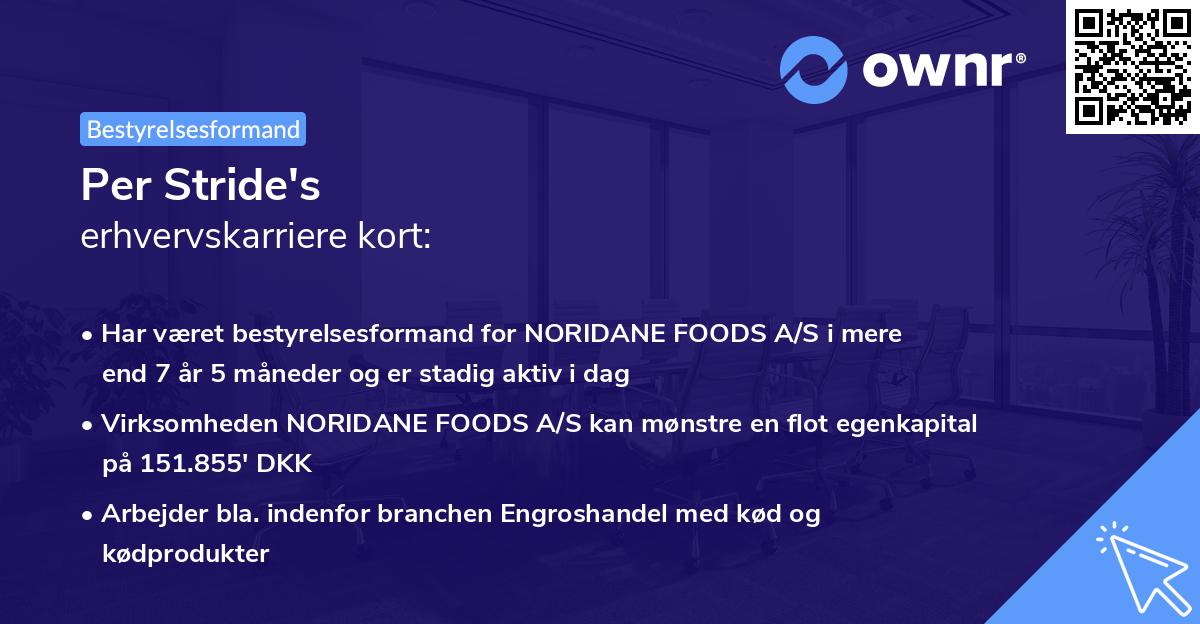 ownr®

Bestyrelsesformand

Per Stride's
erhvervskarriere kort:

• Har været bestyrelsesformand for NORIDANE FOODS A/S i mere end 7 år 5 måneder og er stadig aktiv i dag

• Virksomheden NORIDANE FOODS A/S kan mønstre en flot egenkapital på 151.855' DKK

• Arbejder bla. indenfor branchen Engroshandel med kød og kødprodukter